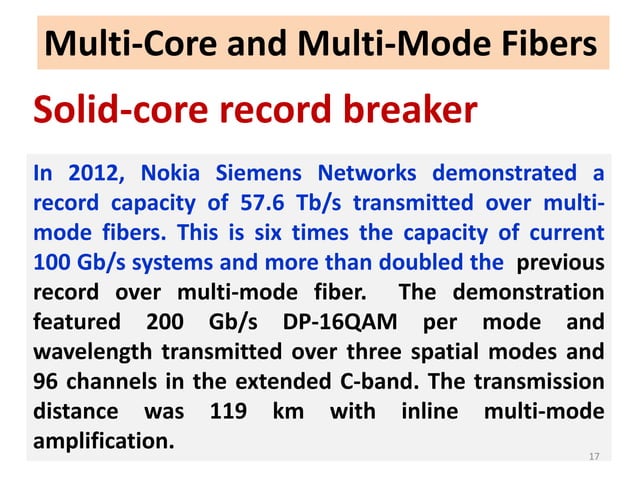 Multi-Core and Multi-Mode Fibers

Solid-core record breaker

In 2012, Nokia Siemens Networks demonstrated a record capacity of 57.6 Tb/s transmitted over multi-mode fibers. This is six times the capacity of current 100 Gb/s systems and more than doubled the previous record over multi-mode fiber. The demonstration featured 200 Gb/s DP-16QAM per mode and wavelength transmitted over three spatial modes and 96 channels in the extended C-band. The transmission distance was 119 km with inline multi-mode amplification.

17